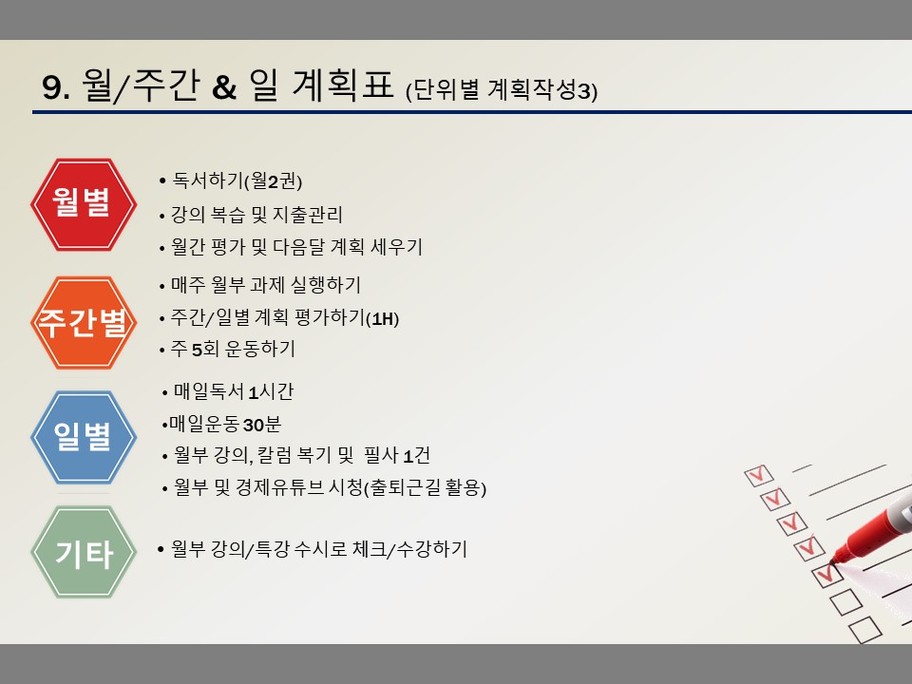 9. 월/주간 & 일 계획표 (단위별 계획작성3)

월별

• 독서하기(월2권)
• 강의 복습 및 지출관리
• 월간 평가 및 다음달 계획 세우기

주간별

• 매주 월부 과제 실행하기
• 주간/일별 계획 평가하기(1H)
• 주 5회 운동하기

일별

• 매일독서 1시간
•매일운동 30분
• 월부 강의, 칼럼 복기 및 필사 1건
• 월부 및 경제유튜브 시청(출퇴근길 활용)

기타

• 월부 강의/특강 수시로 체크/수강하기